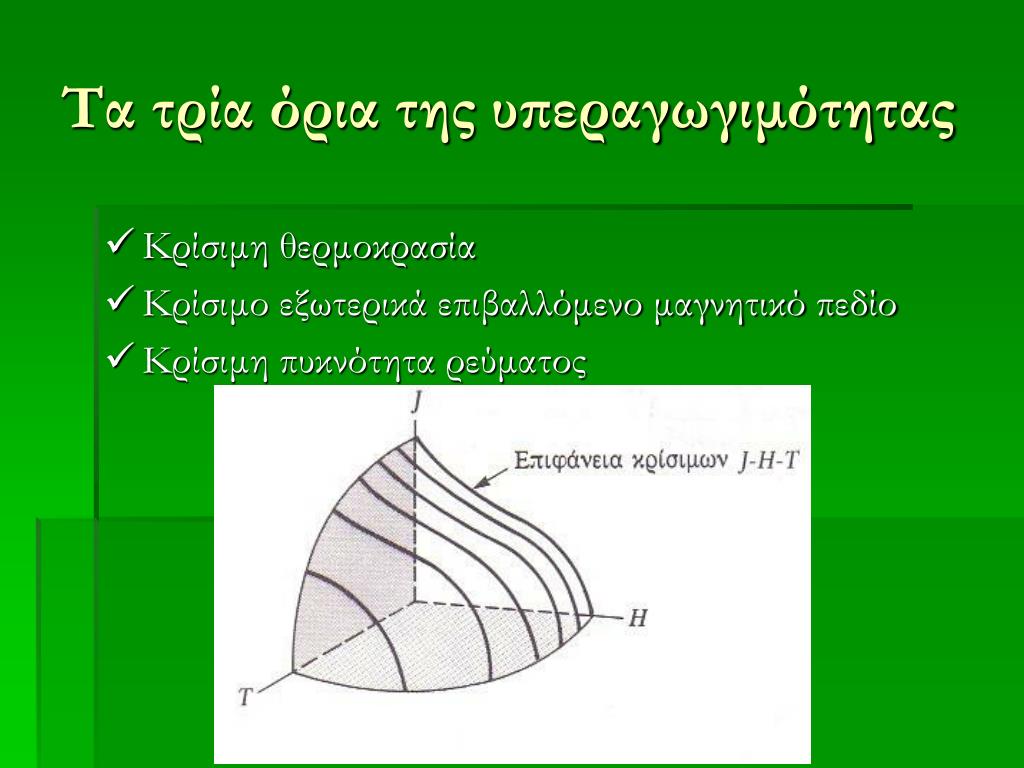 Τα τρία όρια της υπεραγωγιμότητας

✓ Κρίσιμη θερμοκρασία
✓ Κρίσιμο εξωτερικά επιβαλλόμενο μαγνητικό πεδίο
✓ Κρίσιμη πυκνότητα ρεύματος

J
Επιφάνεια κρίσιμων J-H-T
H
T